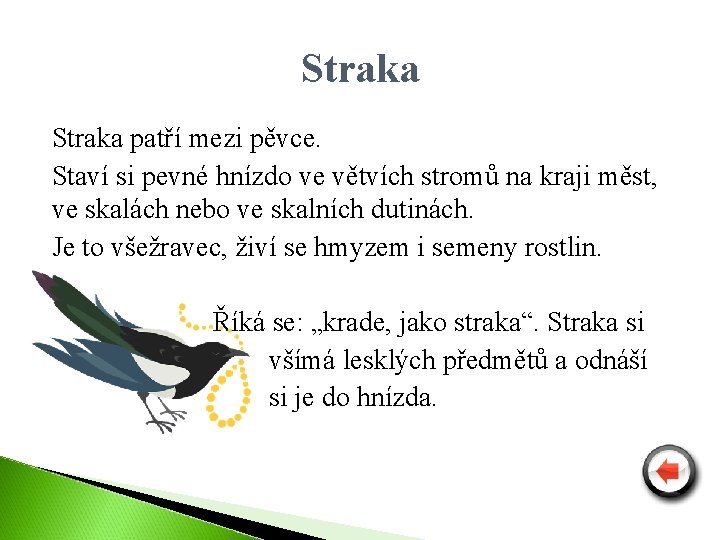 Straka

Straka patří mezi pěvce.

Staví si pevné hnízdo ve větvích stromů na kraji měst, ve skalách nebo ve skalních dutinách.

Je to všežravec, živí se hmyzem i semeny rostlin.

Říká se: „krade, jako straka“. Straka si všímá lesklých předmětů a odnáší si je do hnízda.